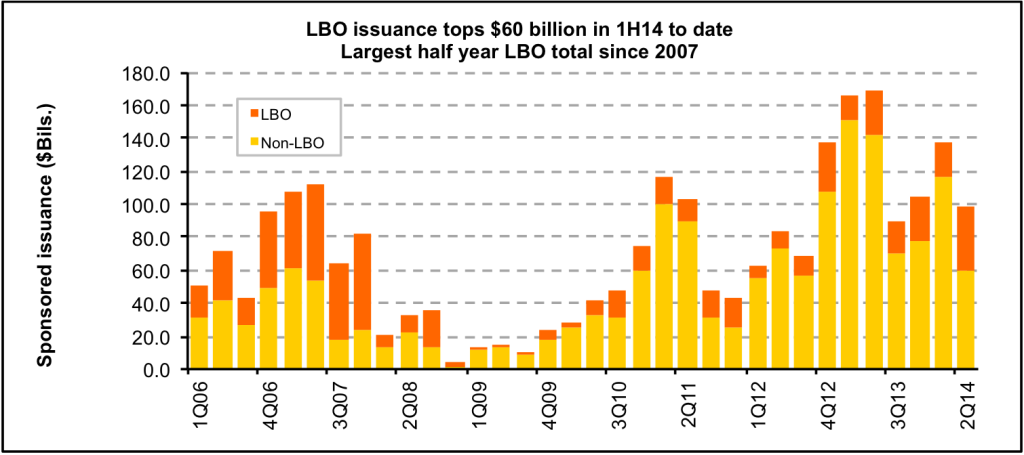 LBO issuance tops $60 billion in 1H14 to date
Largest half year LBO total since 2007

Sponsored issuance ($Bils.)

180.0
160.0
140.0
120.0
100.0
80.0
60.0
40.0
20.0
0.0

LBO
Non-LBO

1Q06
4Q06
3Q07
2Q08
1Q09
4Q09
3Q10
2Q11
1Q12
4Q12
3Q13
2Q14